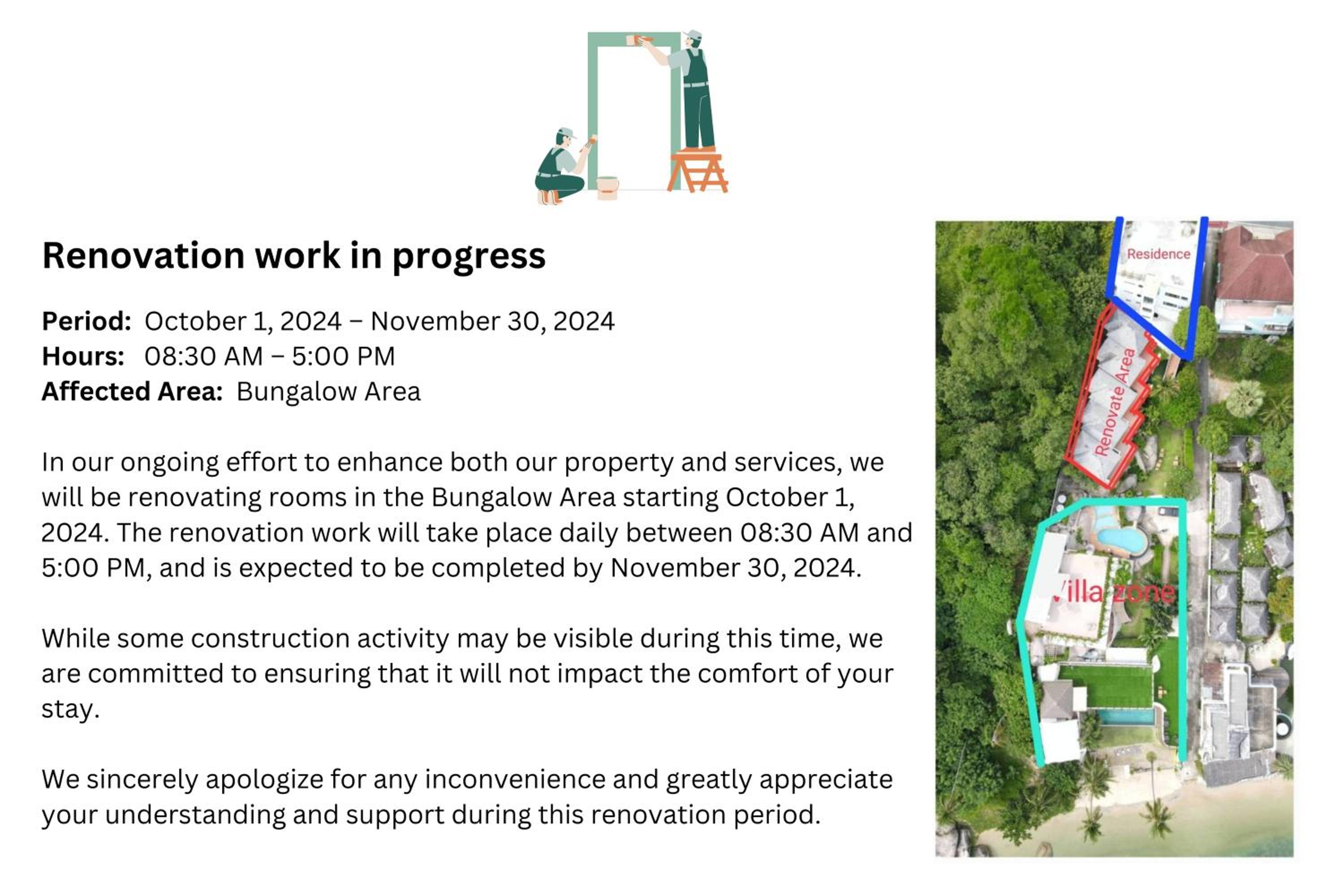 Renovation work in progress

Period: October 1, 2024 – November 30, 2024
Hours: 08:30 AM – 5:00 PM
Affected Area: Bungalow Area

In our ongoing effort to enhance both our property and services, we will be renovating rooms in the Bungalow Area starting October 1, 2024. The renovation work will take place daily between 08:30 AM and 5:00 PM, and is expected to be completed by November 30, 2024.

While some construction activity may be visible during this time, we are committed to ensuring that it will not impact the comfort of your stay.

We sincerely apologize for any inconvenience and greatly appreciate your understanding and support during this renovation period.

Residence

Renovate Area

Villa zone